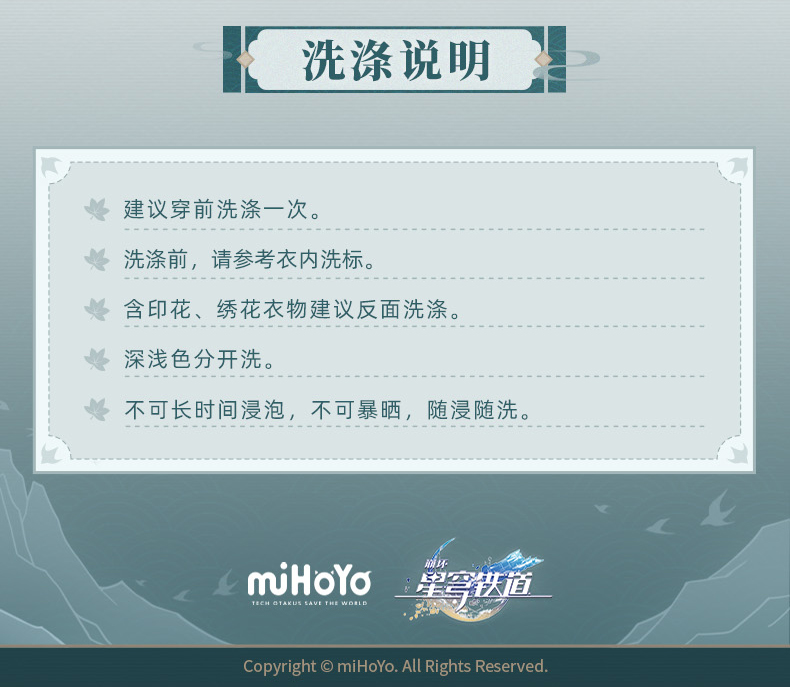 洗涤说明

建议穿前洗涤一次。

洗涤前，请参考衣内洗标。

含印花、绣花衣物建议反面洗涤。

深浅色分开洗。

不可长时间浸泡，不可暴晒，随浸随洗。

miHoYo
TECH OTAKUS SAVE THE WORLD

崩坏
星穹铁道

Copyright © miHoYo. All Rights Reserved.